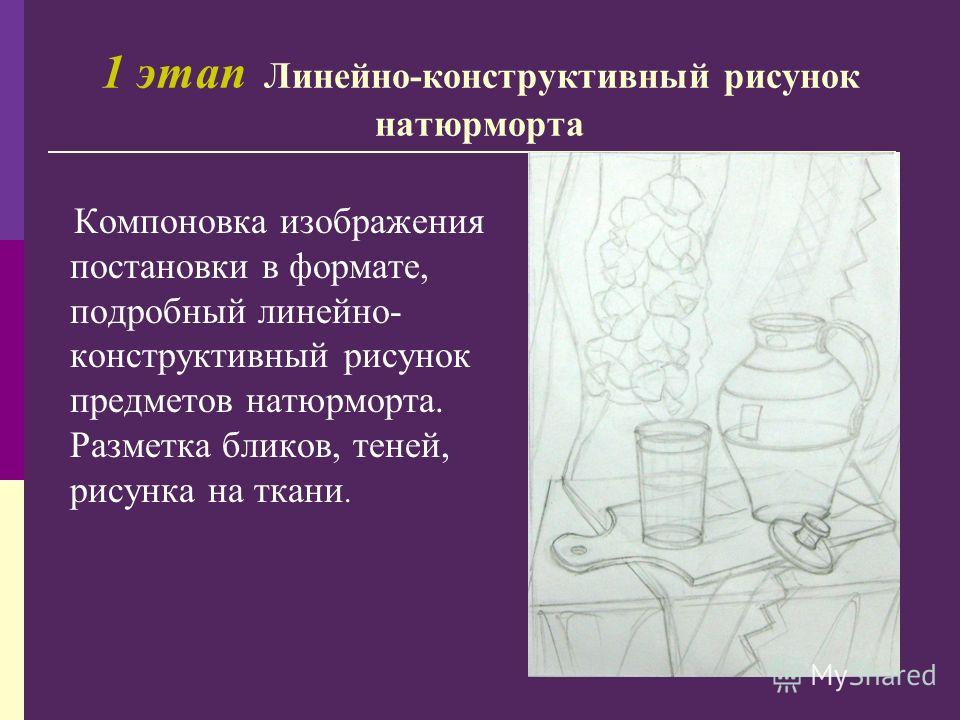 1 этап Линейно-конструктивный рисунок натюрморта

Компоновка изображения постановки в формате, подробный линейно-конструктивный рисунок предметов натюрморта. Разметка бликов, теней, рисунка на ткани.

MyShared